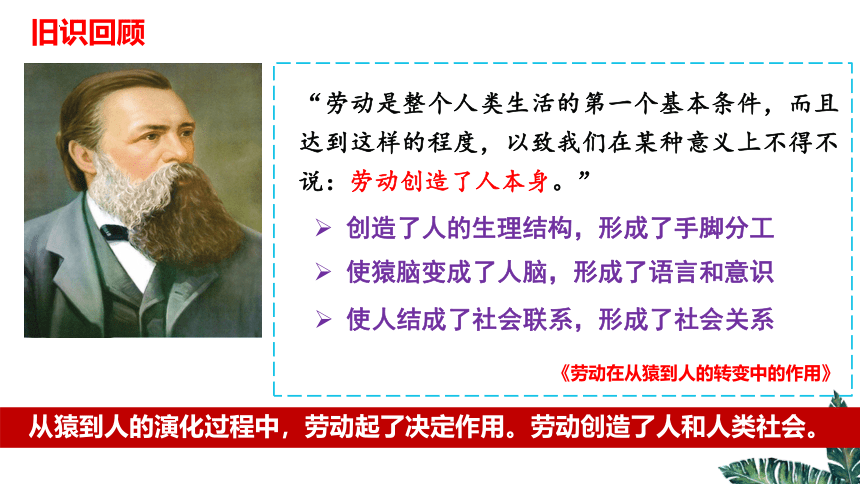 旧识回顾

“劳动是整个人类生活的第一个基本条件，而且达到这样的程度，以致我们在某种意义上不得不说：劳动创造了人本身。”

➢ 创造了人的生理结构，形成了手脚分工
➢ 使猿脑变成了人脑，形成了语言和意识
➢ 使人结成了社会联系，形成了社会关系

《劳动在从猿到人的转变中的作用》

从猿到人的演化过程中，劳动起了决定作用。劳动创造了人和人类社会。